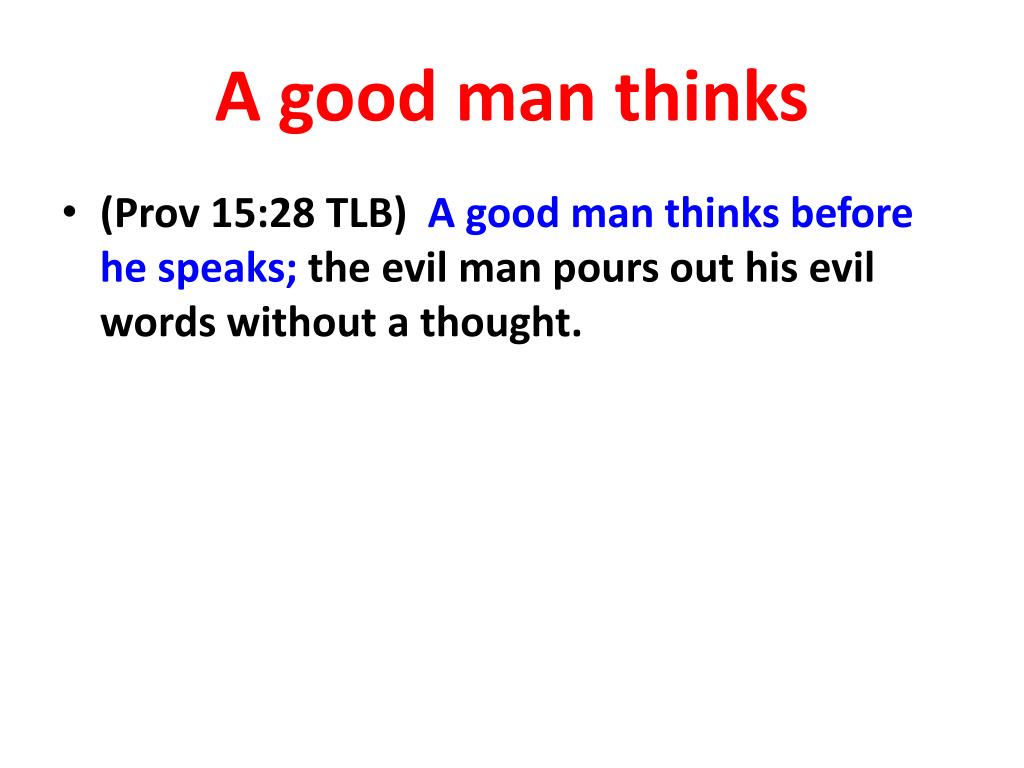 A good man thinks

• (Prov 15:28 TLB) A good man thinks before he speaks; the evil man pours out his evil words without a thought.